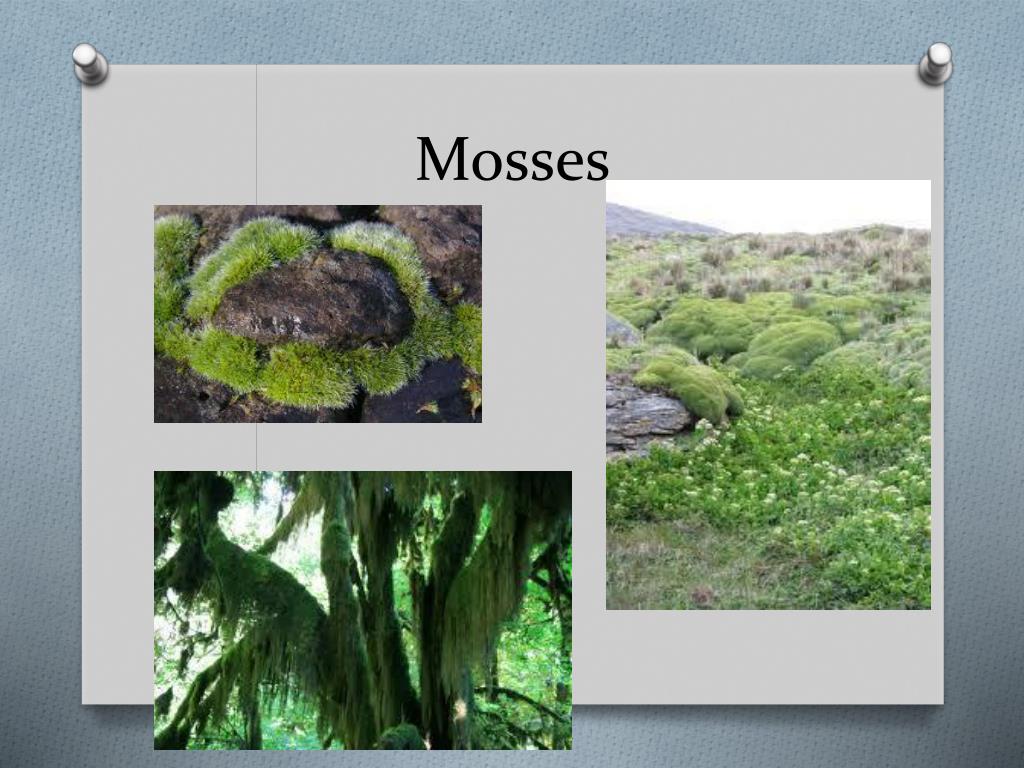 Mosses